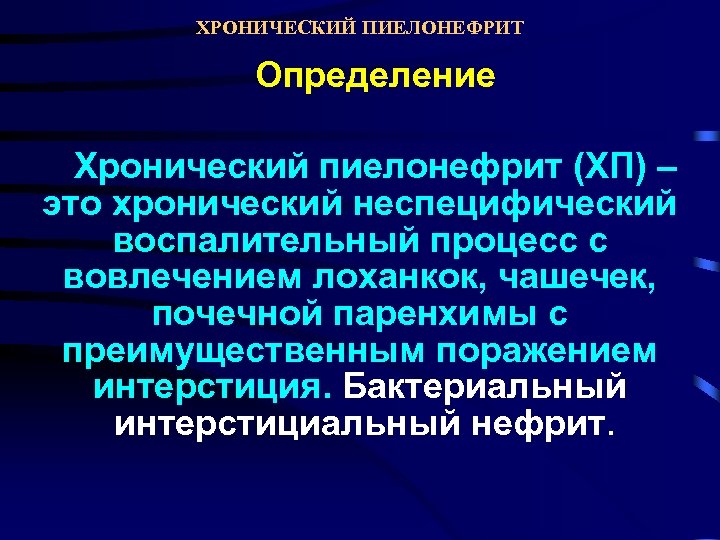 ХРОНИЧЕСКИЙ ПИЕЛОНЕФРИТ

Определение

Хронический пиелонефрит (ХП) – это хронический неспецифический воспалительный процесс с вовлечением лоханкок, чашечек, почечной паренхимы с преимущественным поражением интерстиция. Бактериальный интерстициальный нефрит.